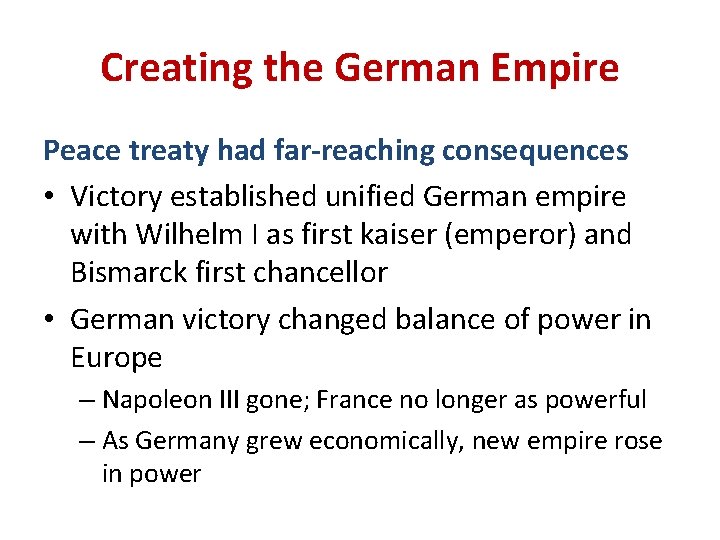 Creating the German Empire

Peace treaty had far-reaching consequences

• Victory established unified German empire with Wilhelm I as first kaiser (emperor) and Bismarck first chancellor

• German victory changed balance of power in Europe

– Napoleon III gone; France no longer as powerful

– As Germany grew economically, new empire rose in power